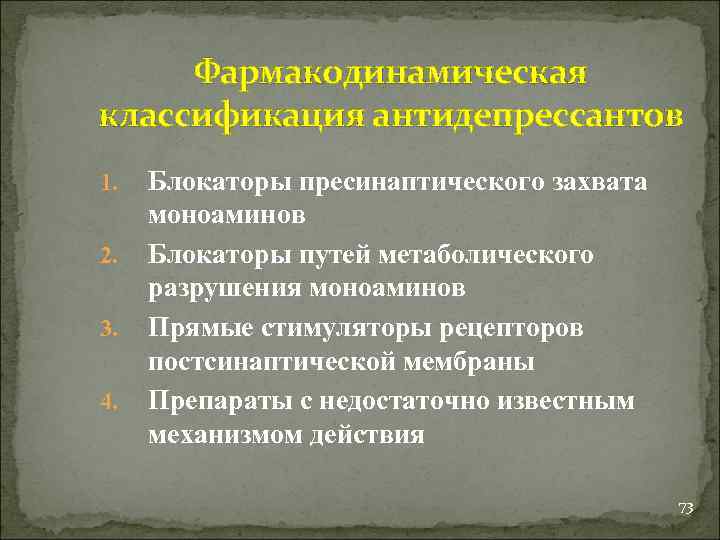 Фармакодинамическая классификация антидепрессантов

1. Блокаторы пресинаптического захвата моноаминов
2. Блокаторы путей метаболического разрушения моноаминов
3. Прямые стимуляторы рецепторов постсинаптической мембраны
4. Препараты с недостаточно известным механизмом действия

73